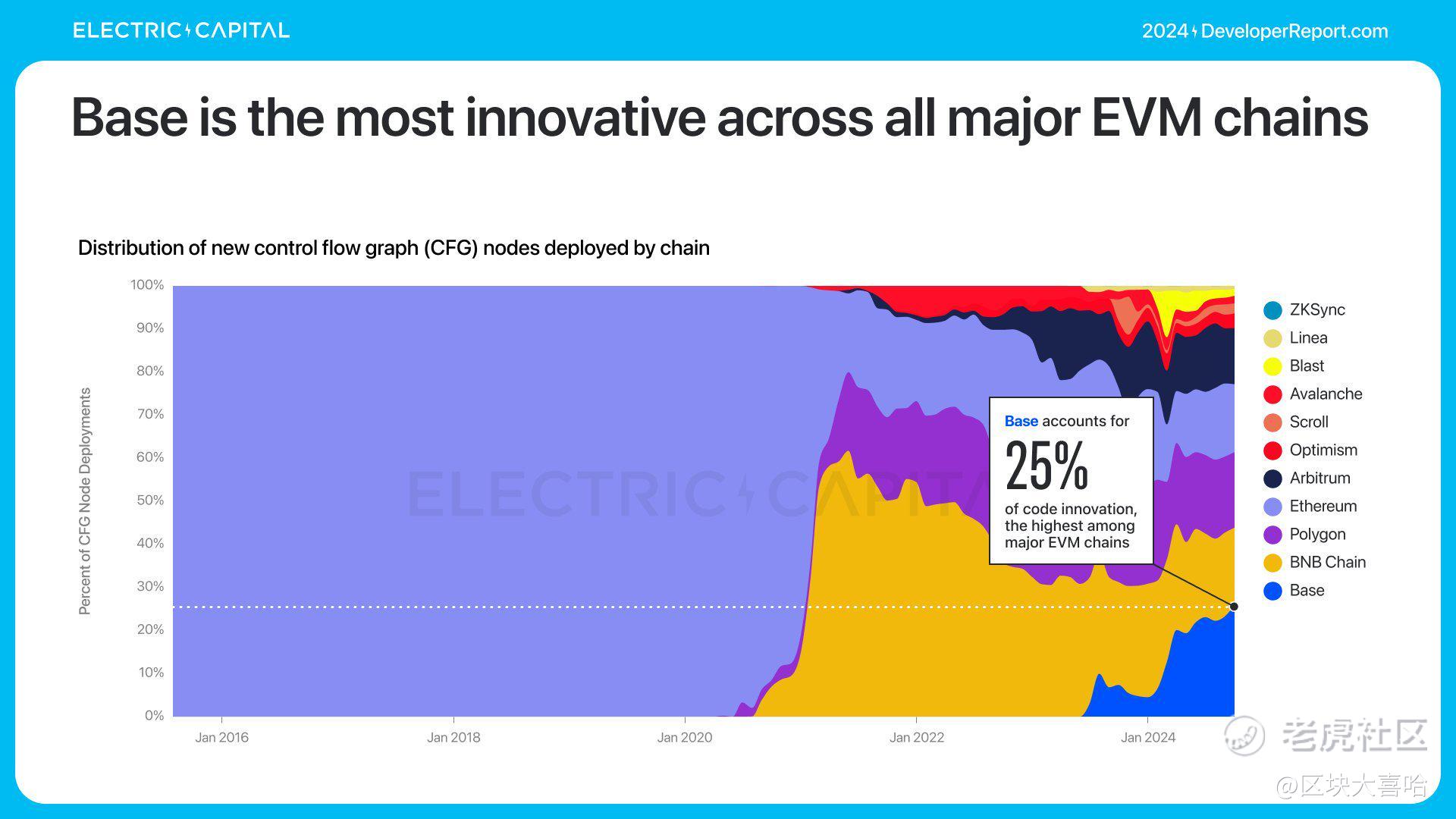 ELECTRIC CAPITAL

2024 DeveloperReport.com

Base is the most innovative across all major EVM chains

Distribution of new control flow graph (CFG) nodes deployed by chain

Percent of CFG Node Deployments

100%
90%
80%
70%
60%
50%
40%
30%
20%
10%
0%

Jan 2016
Jan 2018
Jan 2020
Jan 2022
Jan 2024

ELECTRIC CAPITAL

Base accounts for
25%
of code innovation, the highest among major EVM chains

ZKSync
Linea
Blast
Avalanche
Scroll
Optimism
Arbitrum
Ethereum
Polygon
BNB Chain
Base

老虎社区
@区块大喜哈